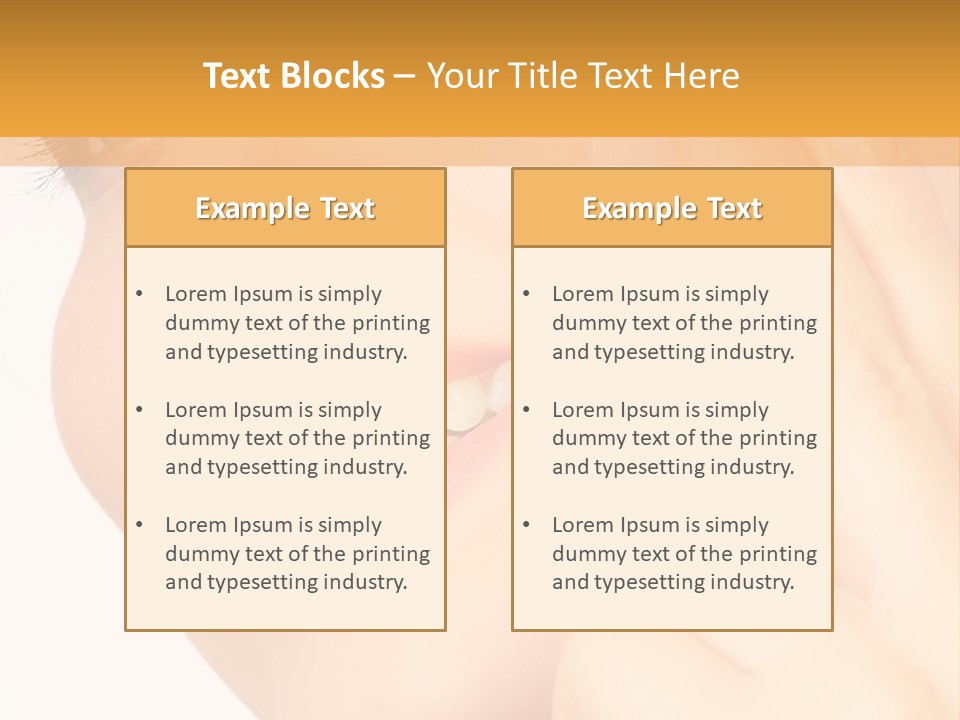 Text Blocks – Your Title Text Here

Example Text

• Lorem Ipsum is simply dummy text of the printing and typesetting industry.

• Lorem Ipsum is simply dummy text of the printing and typesetting industry.

• Lorem Ipsum is simply dummy text of the printing and typesetting industry.

Example Text

• Lorem Ipsum is simply dummy text of the printing and typesetting industry.

• Lorem Ipsum is simply dummy text of the printing and typesetting industry.

• Lorem Ipsum is simply dummy text of the printing and typesetting industry.